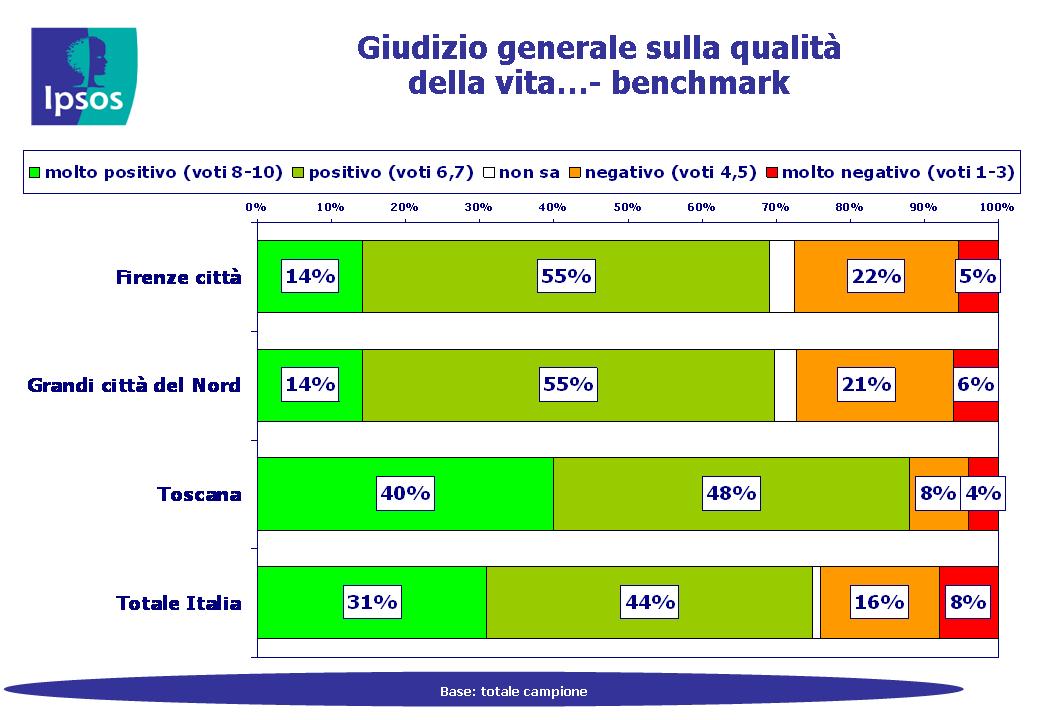 Ipsos

Giudizio generale sulla qualità della vita…- benchmark

molto positivo (voti 8-10) positivo (voti 6,7) non sa negativo (voti 4,5) molto negativo (voti 1-3)

0% 10% 20% 30% 40% 50% 60% 70% 80% 90% 100%

Firenze città 14% 55% 22% 5%

Grandi città del Nord 14% 55% 21% 6%

Toscana 40% 48% 8% 4%

Totale Italia 31% 44% 16% 8%

Base: totale campione